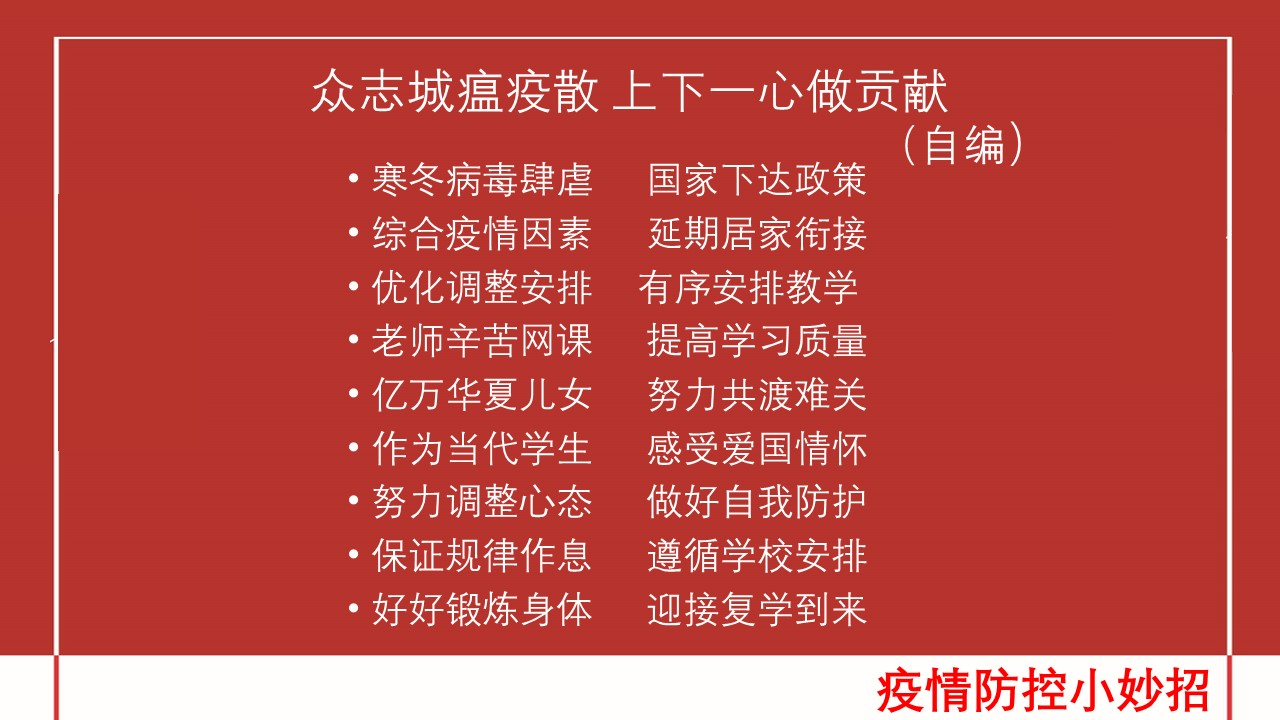 众志城瘟疫散 上下一心做贡献
（自编）

• 寒冬病毒肆虐　国家下达政策
• 综合疫情因素　延期居家衔接
• 优化调整安排　有序安排教学
• 老师辛苦网课　提高学习质量
• 亿万华夏儿女　努力共渡难关
• 作为当代学生　感受爱国情怀
• 努力调整心态　做好自我防护
• 保证规律作息　遵循学校安排
• 好好锻炼身体　迎接复学到来

疫情防控小妙招